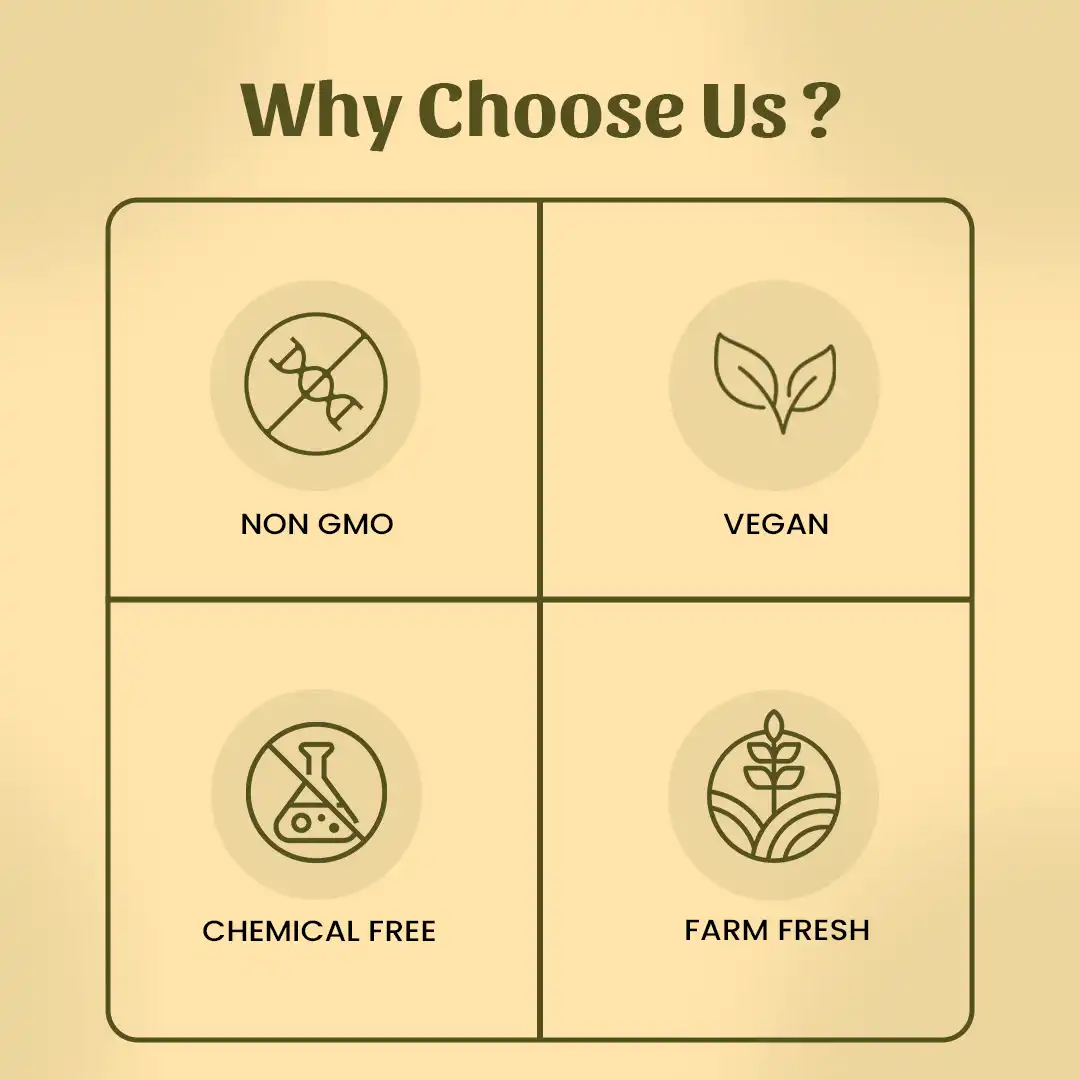 Why Choose Us ?

NON GMO

VEGAN

CHEMICAL FREE

FARM FRESH